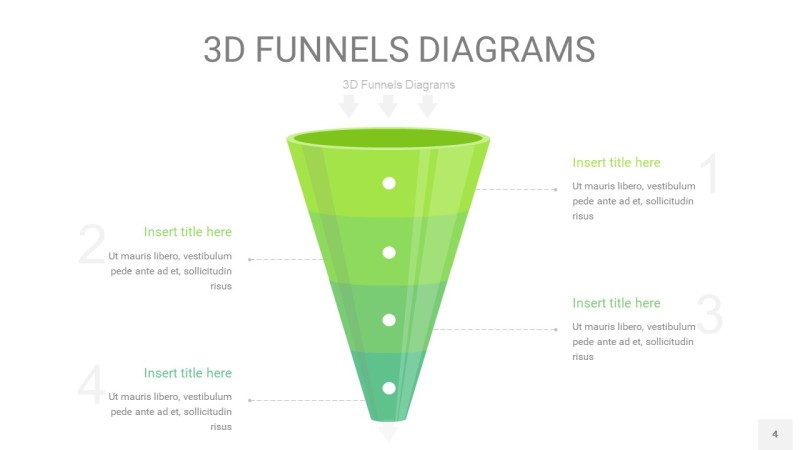 3D FUNNELS DIAGRAMS

3D Funnels Diagrams

1
Insert title here
Ut mauris libero, vestibulum pede ante ad et, sollicitudin risus

2
Insert title here
Ut mauris libero, vestibulum pede ante ad et, sollicitudin risus

3
Insert title here
Ut mauris libero, vestibulum pede ante ad et, sollicitudin risus

4
Insert title here
Ut mauris libero, vestibulum pede ante ad et, sollicitudin risus

4